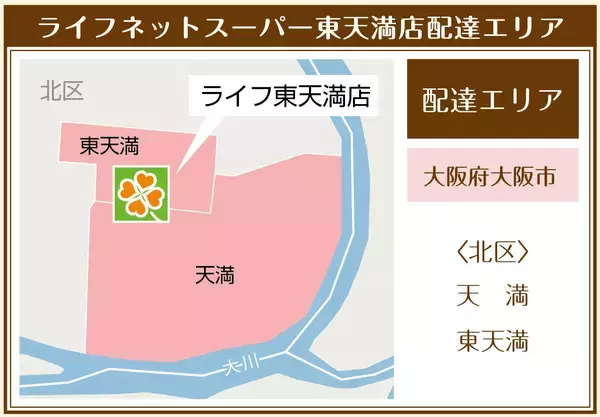 ライフネットスーパー東天満店配達エリア

北区

ライフ東天満店

東天満

天満

大川

配達エリア

大阪府大阪市

〈北区〉
天　満
東天満